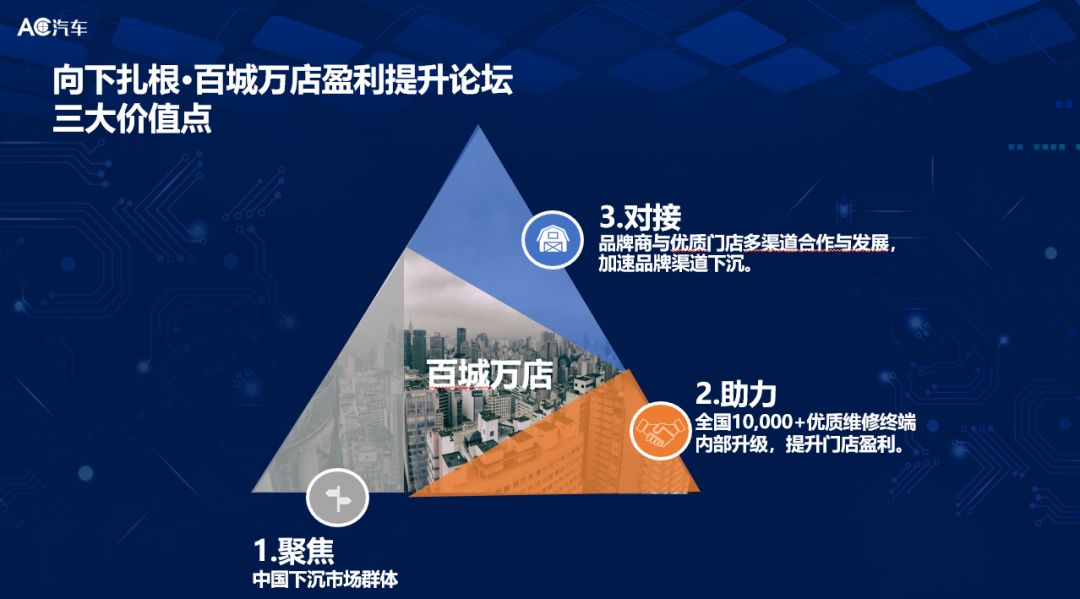 AC汽车

向下扎根·百城万店盈利提升论坛
三大价值点

3.对接
品牌商与优质门店多渠道合作与发展，加速品牌渠道下沉。

百城万店

2.助力
全国10,000+优质维修终端内部升级，提升门店盈利。

1.聚焦
中国下沉市场群体